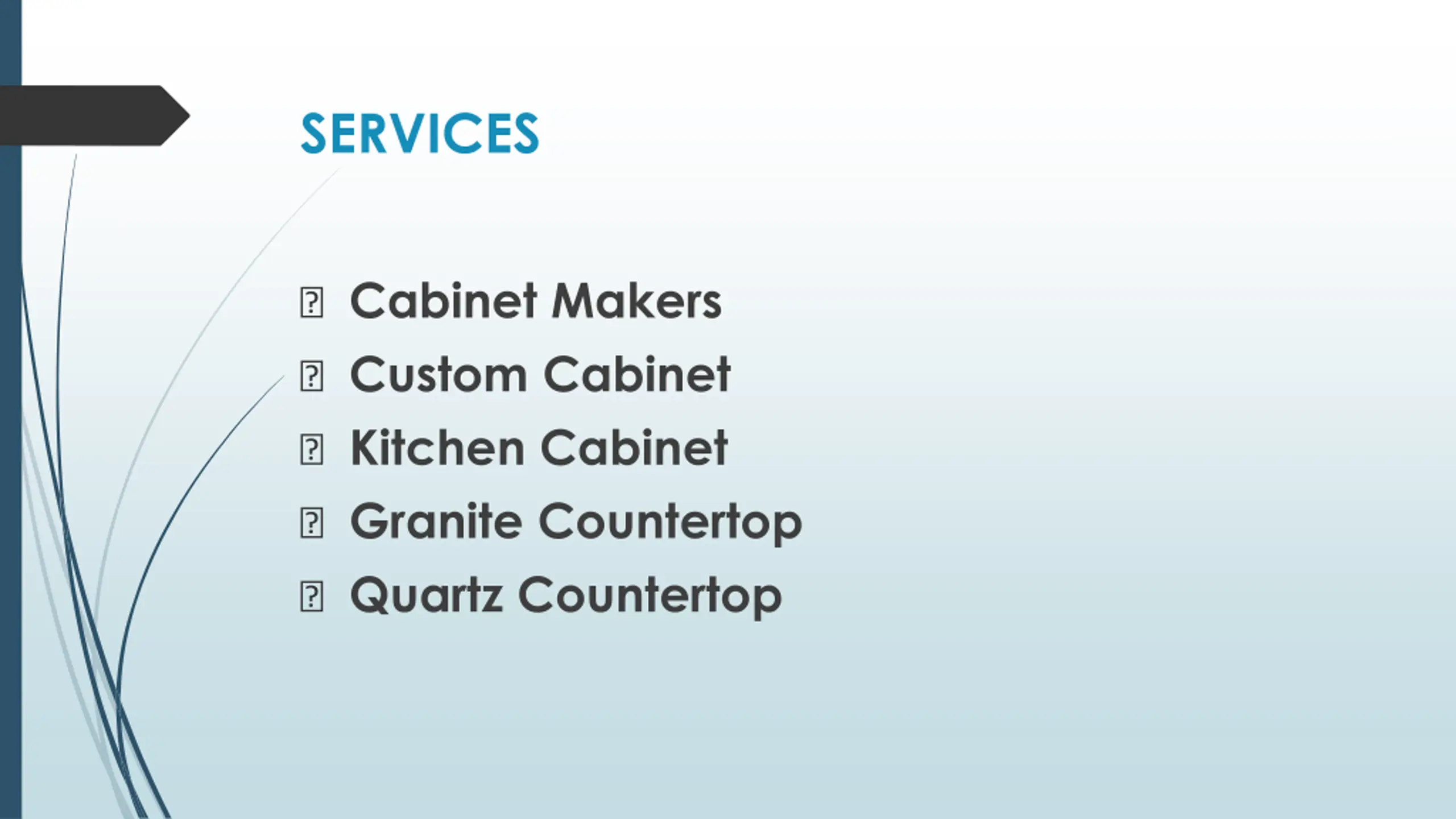 SERVICES

- Cabinet Makers
- Custom Cabinet
- Kitchen Cabinet
- Granite Countertop
- Quartz Countertop